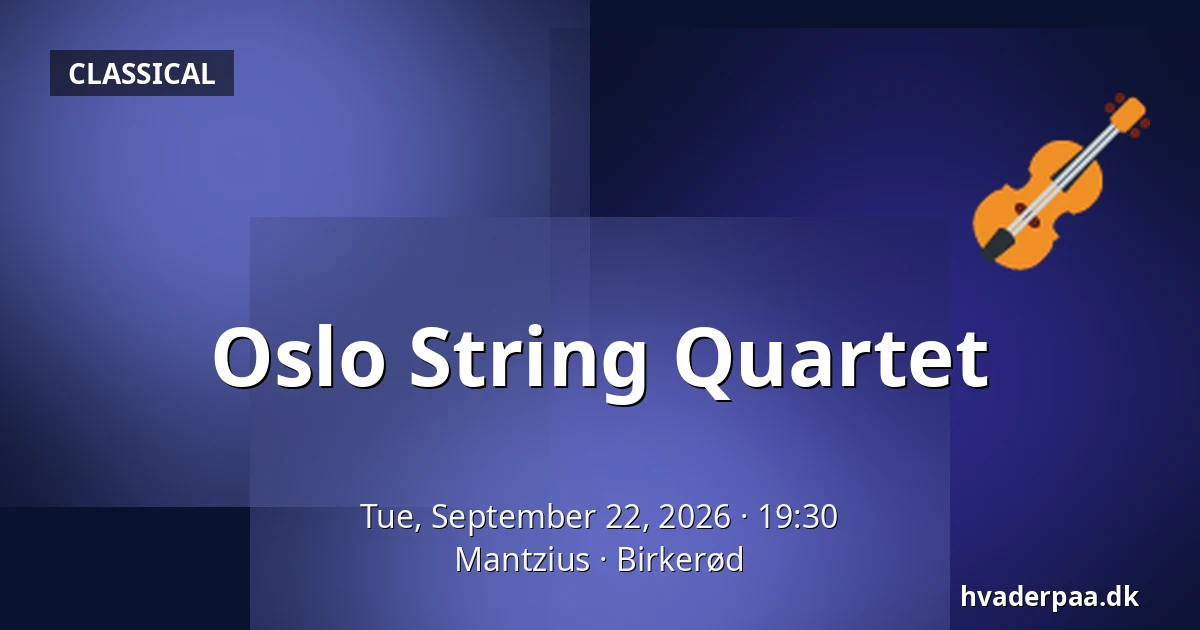 CLASSICAL

Oslo String Quartet

Tue, September 22, 2026 · 19:30
Mantzius · Birkerød

hvaderpaa.dk